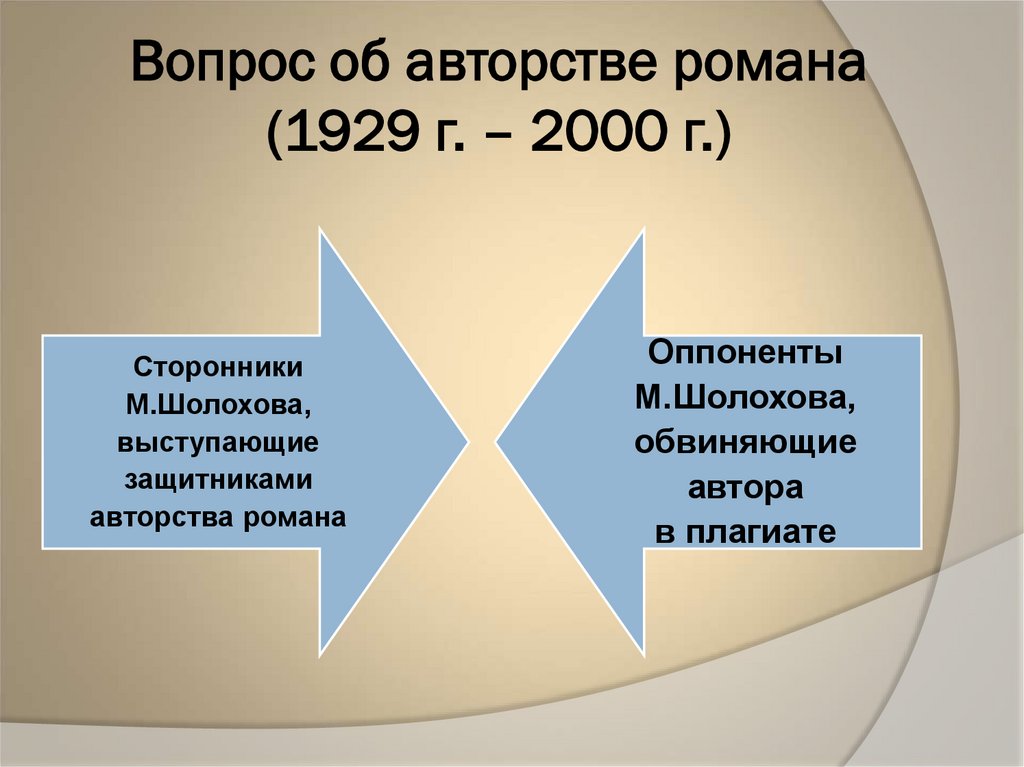 Вопрос об авторстве романа (1929 г. – 2000 г.)

Сторонники М.Шолохова, выступающие защитниками авторства романа

Оппоненты М.Шолохова, обвиняющие автора в плагиате